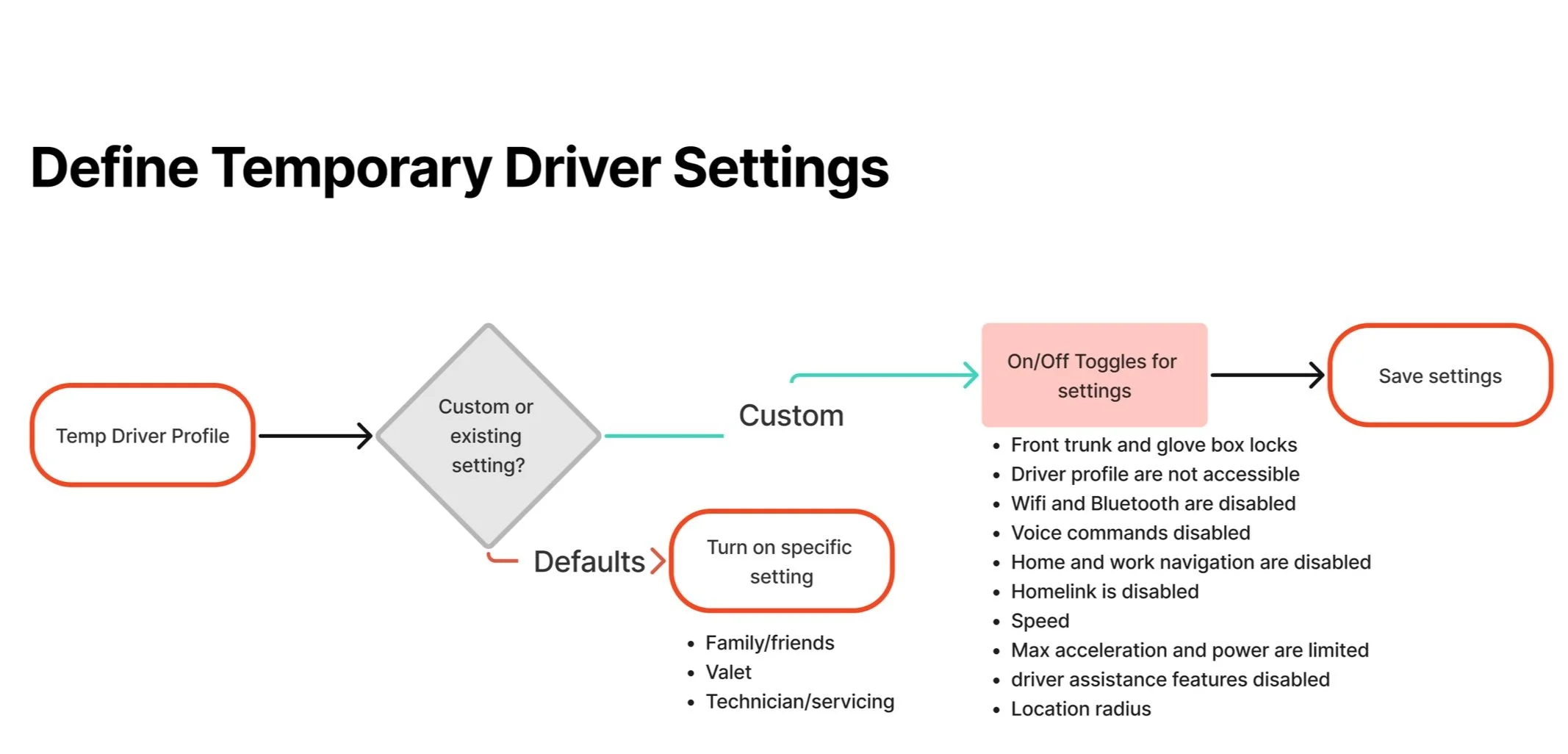 Define Temporary Driver Settings

Temp Driver Profile

Custom or existing setting?

Custom

On/Off Toggles for settings

Save settings

- Front trunk and glove box locks
- Driver profile are not accessible
- Wifi and Bluetooth are disabled
- Voice commands disabled
- Home and work navigation are disabled
- Homelink is disabled
- Speed
- Max acceleration and power are limited
- driver assistance features disabled
- Location radius

Defaults

Turn on specific setting

- Family/friends
- Valet
- Technician/servicing